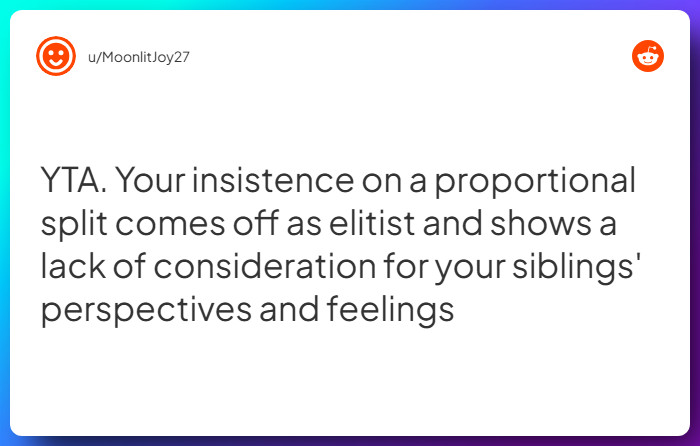 u/MoonlitJoy27

YTA. Your insistence on a proportional split comes off as elitist and shows a lack of consideration for your siblings' perspectives and feelings